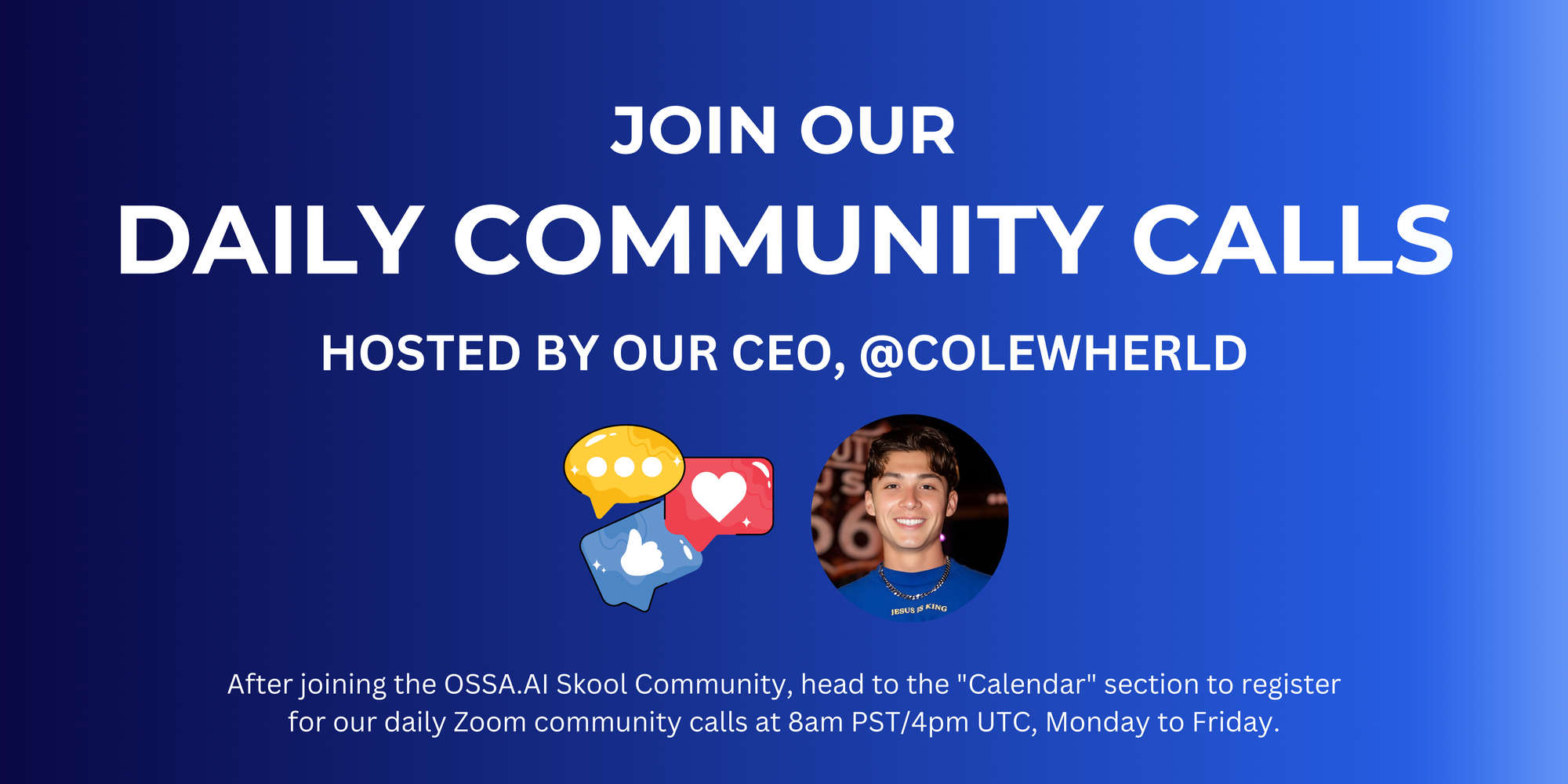 JOIN OUR
DAILY COMMUNITY CALLS
HOSTED BY OUR CEO, @COLEWHERLD

JESUS IS KING

After joining the OSSA.AI Skool Community, head to the "Calendar" section to register for our daily Zoom community calls at 8am PST/4pm UTC, Monday to Friday.